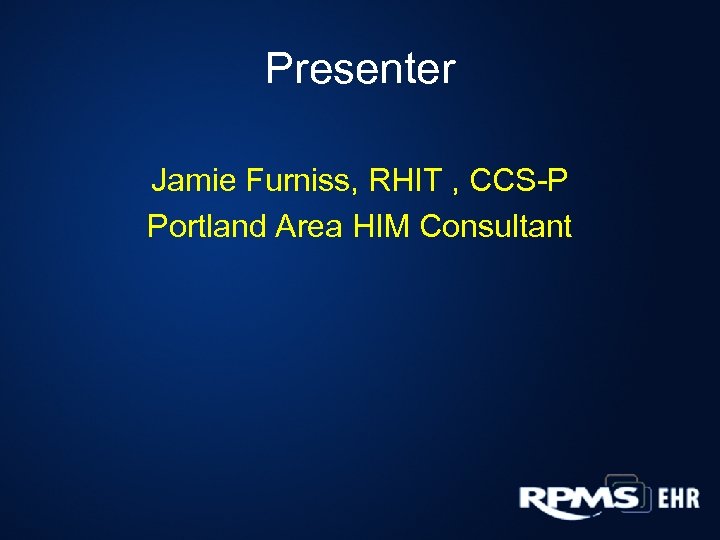 Presenter

Jamie Furniss, RHIT , CCS-P
Portland Area HIM Consultant

RPMS EHR